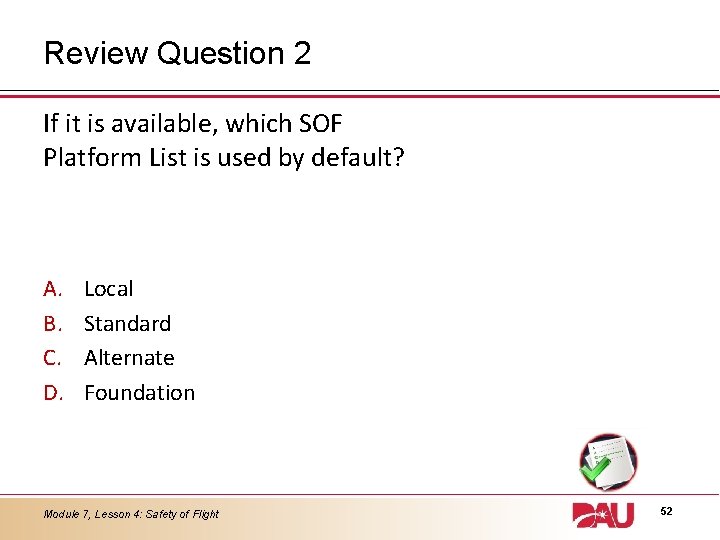 Review Question 2

If it is available, which SOF Platform List is used by default?

A. Local
B. Standard
C. Alternate
D. Foundation

Module 7, Lesson 4: Safety of Flight

DAU

52